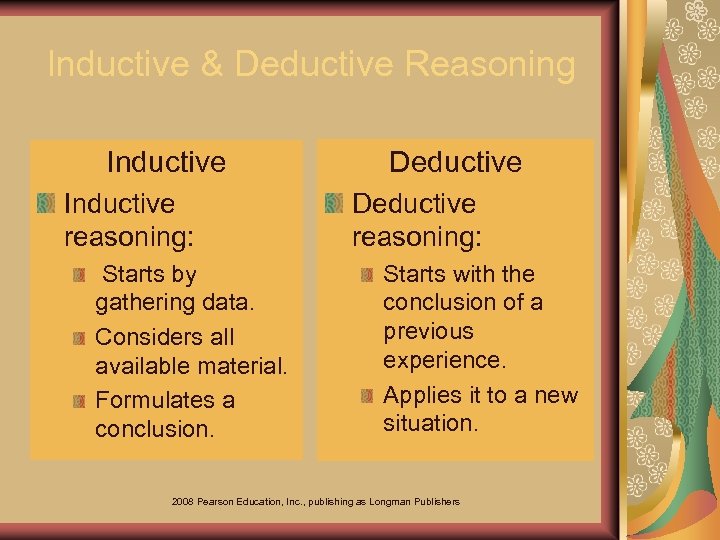 Inductive & Deductive Reasoning

Inductive

Inductive reasoning:

Starts by gathering data.

Considers all available material.

Formulates a conclusion.

Deductive

Deductive reasoning:

Starts with the conclusion of a previous experience.

Applies it to a new situation.

2008 Pearson Education, Inc., publishing as Longman Publishers